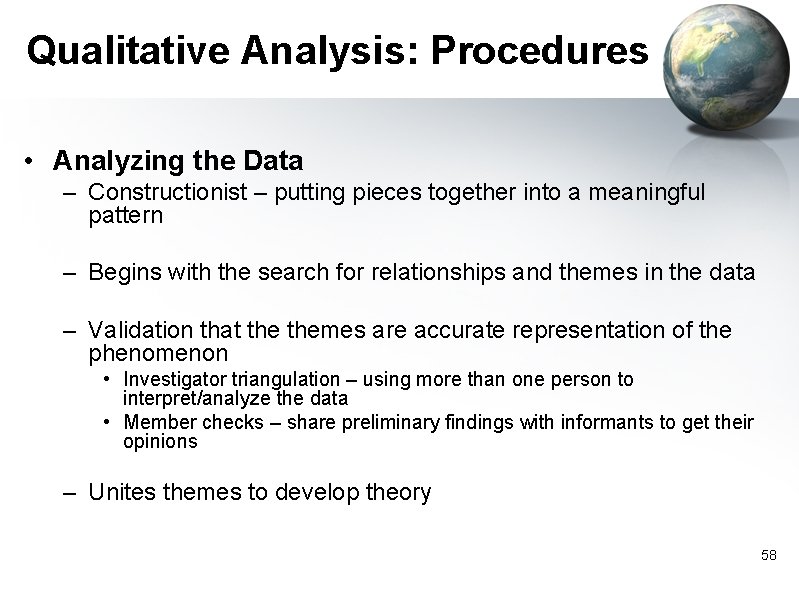 Qualitative Analysis: Procedures

• Analyzing the Data
– Constructionist – putting pieces together into a meaningful pattern

– Begins with the search for relationships and themes in the data

– Validation that the themes are accurate representation of the phenomenon
• Investigator triangulation – using more than one person to interpret/analyze the data
• Member checks – share preliminary findings with informants to get their opinions

– Unites themes to develop theory

58